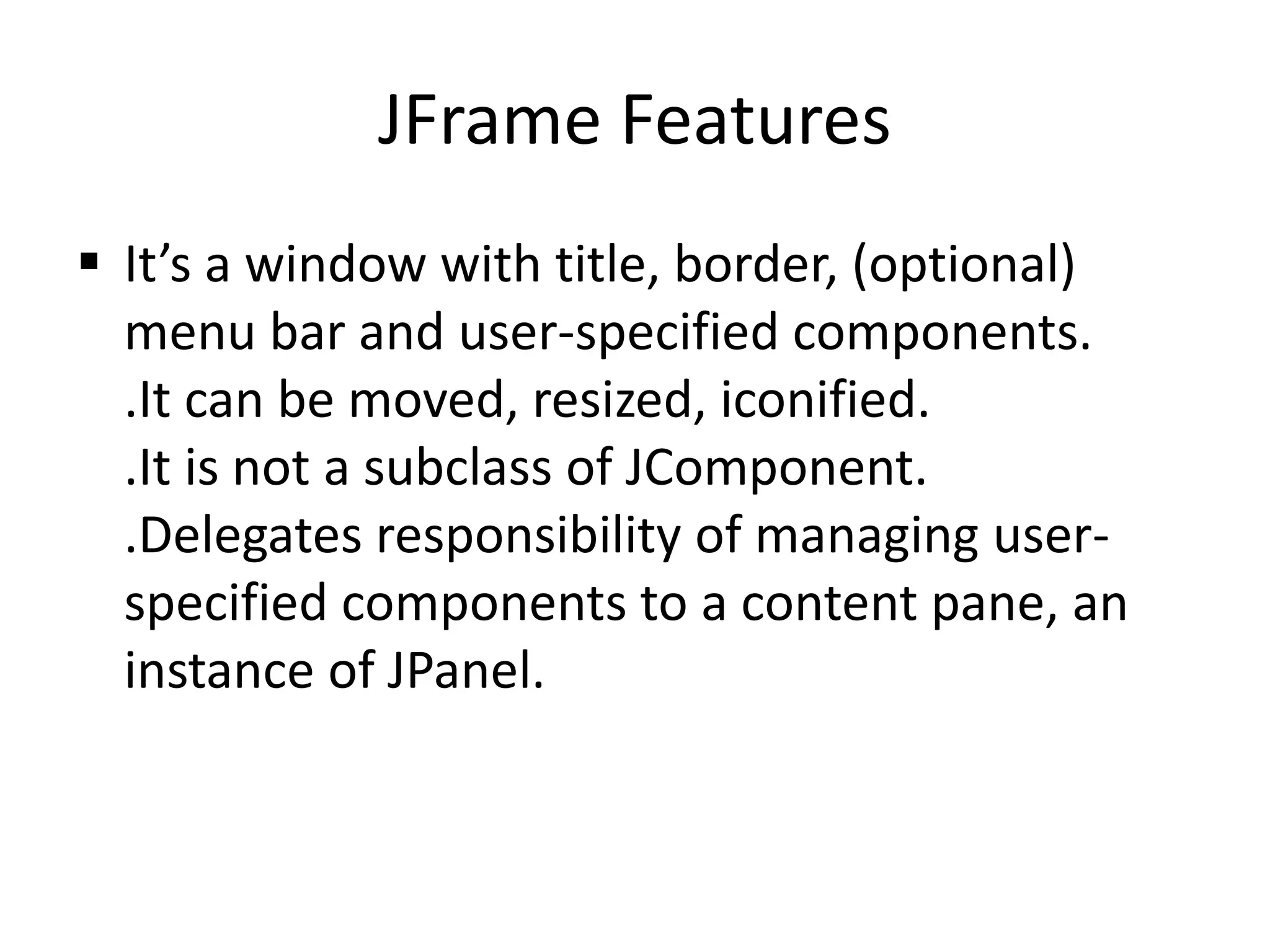 JFrame Features

▪ It’s a window with title, border, (optional) menu bar and user-specified components.
.It can be moved, resized, iconified.
.It is not a subclass of JComponent.
.Delegates responsibility of managing user-specified components to a content pane, an instance of JPanel.